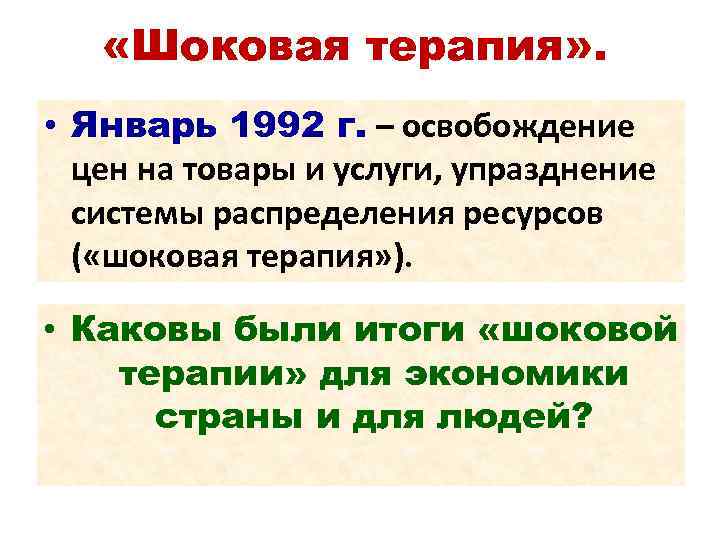 «Шоковая терапия».

• Январь 1992 г. – освобождение цен на товары и услуги, упразднение системы распределения ресурсов («шоковая терапия»).

• Каковы были итоги «шоковой терапии» для экономики страны и для людей?